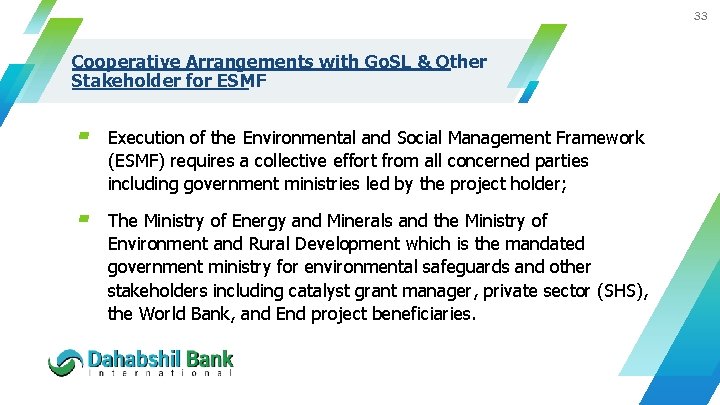 33

Cooperative Arrangements with GoSL & Other Stakeholder for ESMF

Execution of the Environmental and Social Management Framework (ESMF) requires a collective effort from all concerned parties including government ministries led by the project holder;

The Ministry of Energy and Minerals and the Ministry of Environment and Rural Development which is the mandated government ministry for environmental safeguards and other stakeholders including catalyst grant manager, private sector (SHS), the World Bank, and End project beneficiaries.

Dahabshil Bank
International